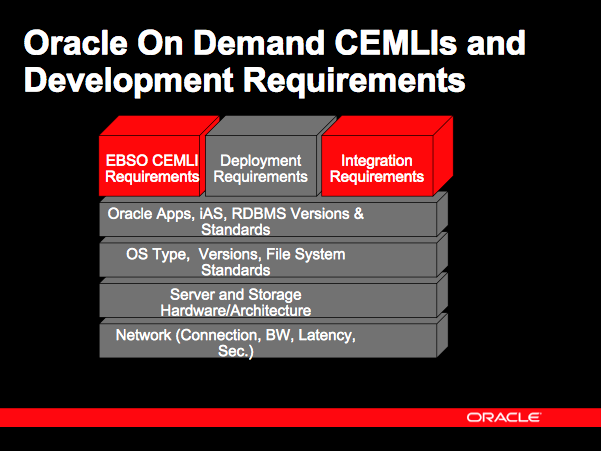 Oracle On Demand CEMLIs and Development Requirements

EBSO CEMLI Requirements

Deployment Requirements

Integration Requirements

Oracle Apps, iAS, RDBMS Versions & Standards

OS Type, Versions, File System Standards

Server and Storage Hardware/Architecture

Network (Connection, BW, Latency, Sec.)

ORACLE